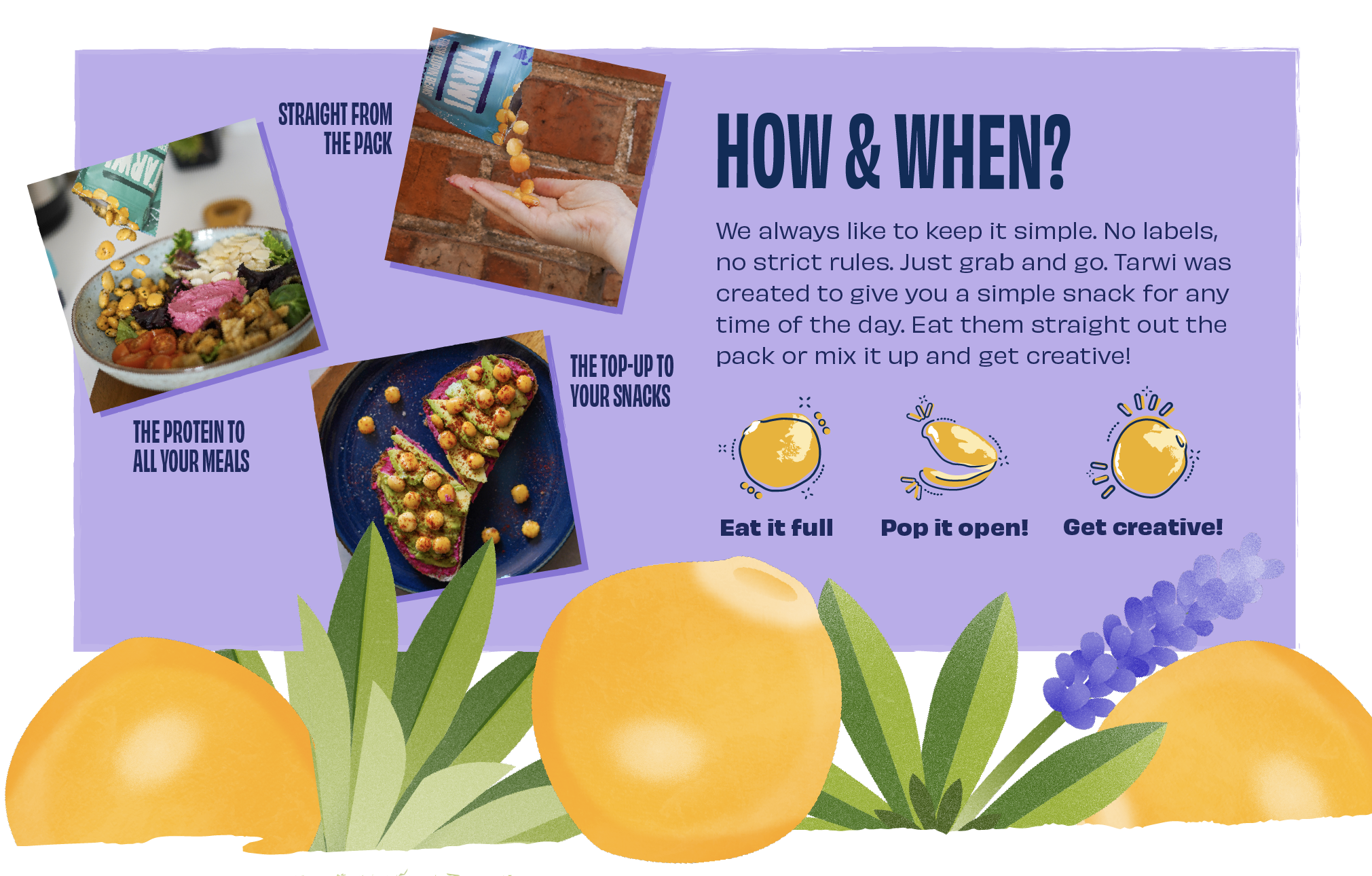 STRAIGHT FROM THE PACK

TARWI

TARWI

THE PROTEIN TO ALL YOUR MEALS

THE TOP-UP TO YOUR SNACKS

HOW & WHEN?

We always like to keep it simple. No labels, no strict rules. Just grab and go. Tarwi was created to give you a simple snack for any time of the day. Eat them straight out the pack or mix it up and get creative!

Eat it full

Pop it open!

Get creative!